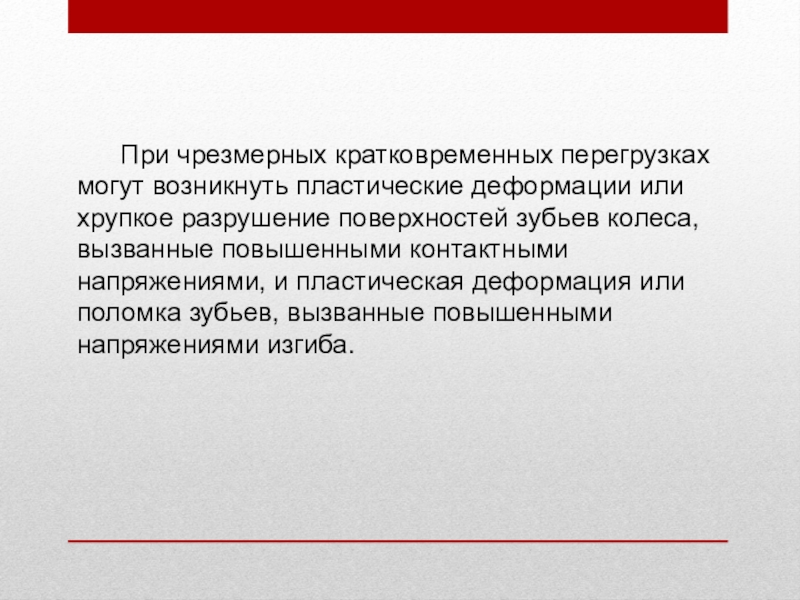 При чрезмерных кратковременных перегрузках могут возникнуть пластические деформации или хрупкое разрушение поверхностей зубьев колеса, вызванные повышенными контактными напряжениями, и пластическая деформация или поломка зубьев, вызванные повышенными напряжениями изгиба.